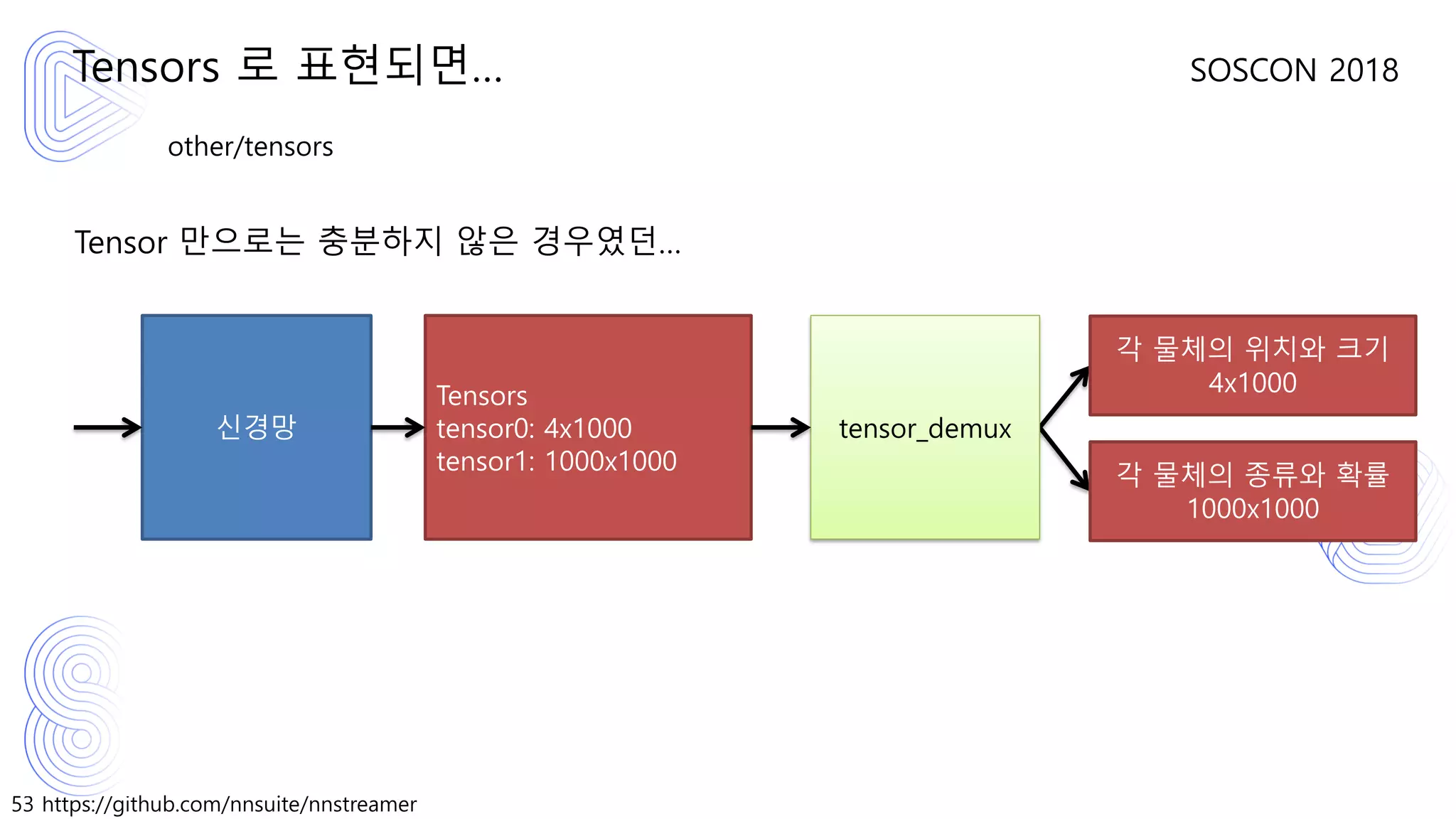 Tensors 로 표현되면...

SOSCON 2018

other/tensors

Tensor 만으로는 충분하지 않은 경우였던...

신경망

Tensors
tensor0: 4x1000
tensor1: 1000x1000

tensor_demux

각 물체의 위치와 크기
4x1000

각 물체의 종류와 확률
1000x1000

53 https://github.com/nnsuite/nnstreamer